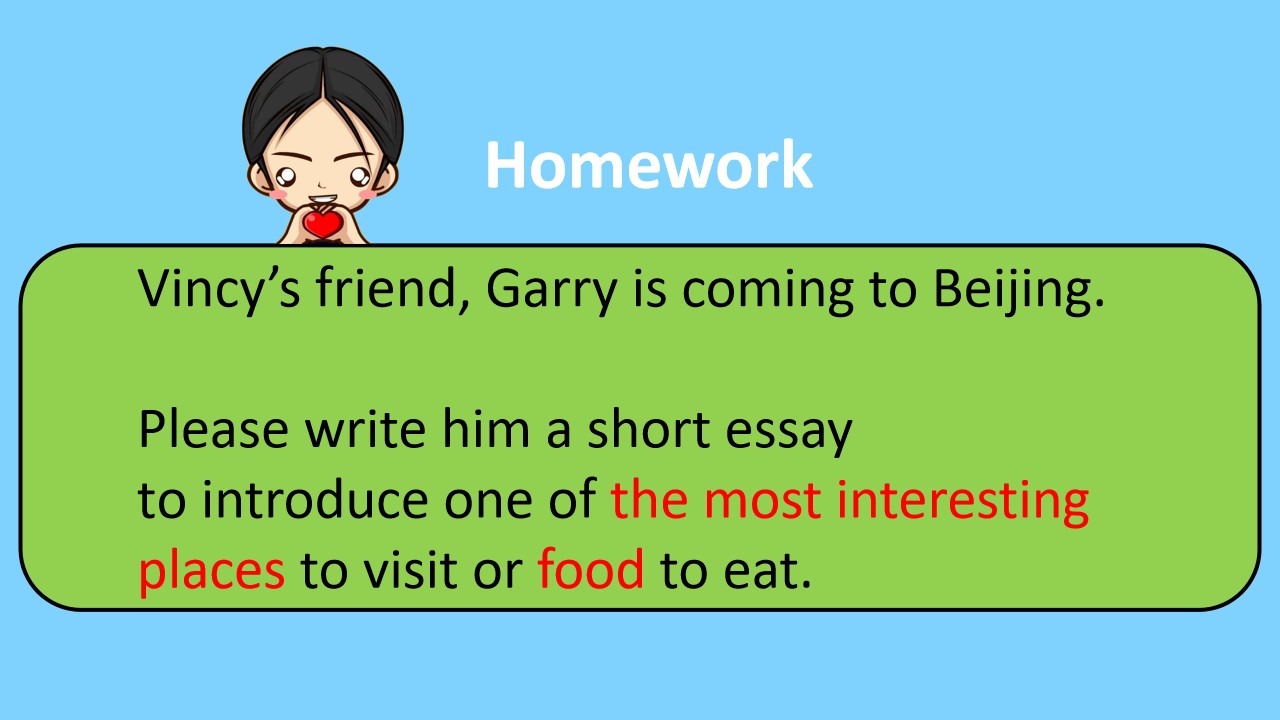 Homework

Vincy’s friend, Garry is coming to Beijing.

Please write him a short essay to introduce one of the most interesting places to visit or food to eat.